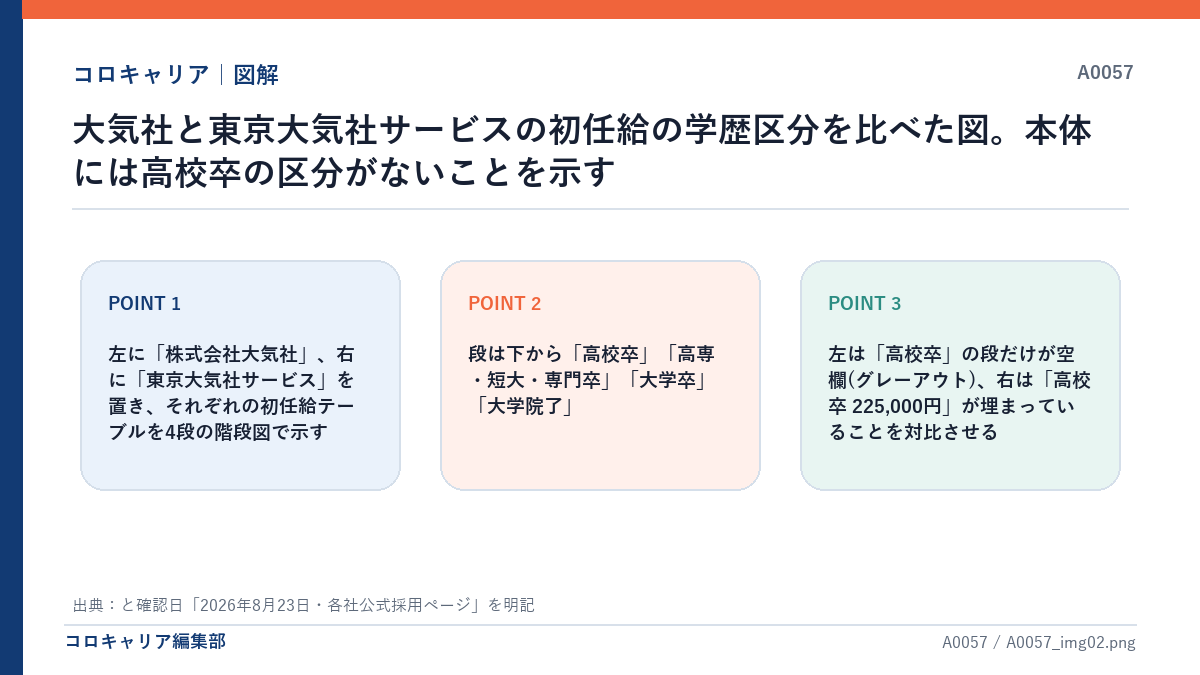 コロキャリア｜図解

A0057

大気社と東京大気社サービスの初任給の学歴区分を比べた図。本体には高校卒の区分がないことを示す

POINT 1

左に「株式会社大気社」、右に「東京大気社サービス」を置き、それぞれの初任給テーブルを4段の階段図で示す

POINT 2

段は下から「高校卒」「高専・短大・専門卒」「大学卒」「大学院了」

POINT 3

左は「高校卒」の段だけが空欄(グレーアウト)、右は「高校卒 225,000円」が埋まっていることを対比させる

出典：と確認日「2026年8月23日・各社公式採用ページ」を明記

コロキャリア編集部

A0057 / A0057_img02.png